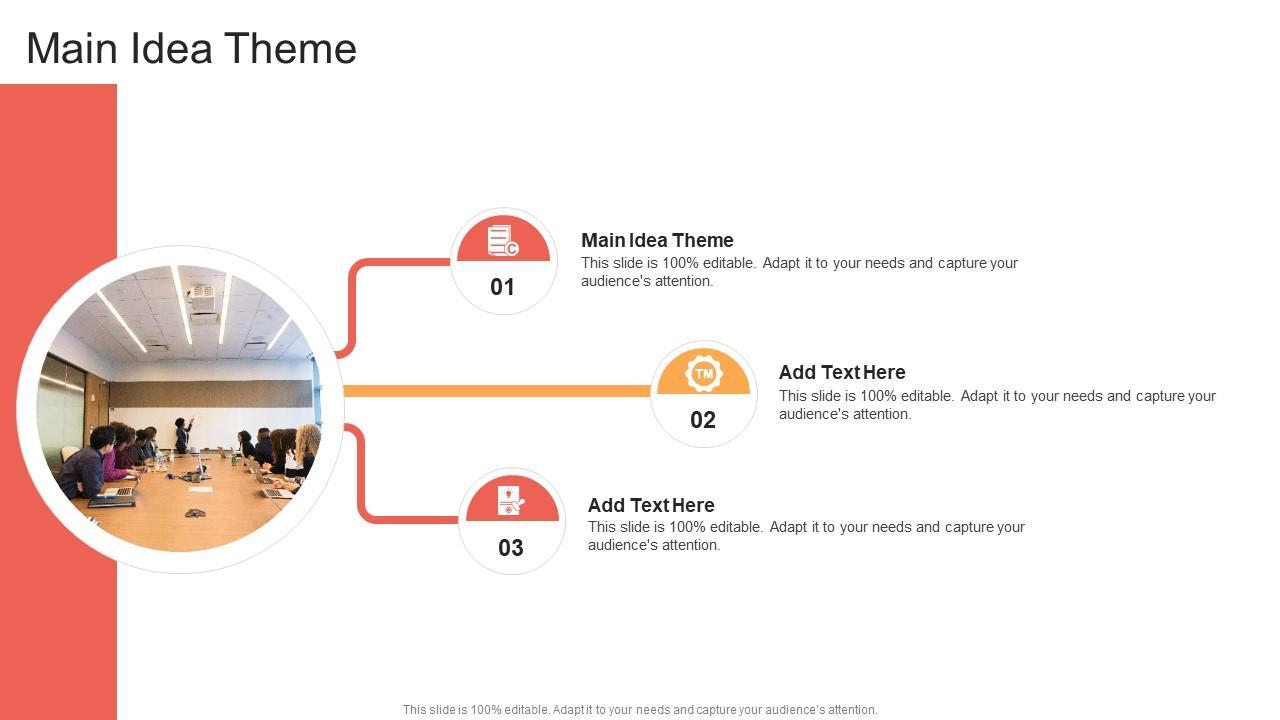 Main Idea Theme

01

Main Idea Theme

This slide is 100% editable. Adapt it to your needs and capture your audience's attention.

TM

02

Add Text Here

This slide is 100% editable. Adapt it to your needs and capture your audience's attention.

03

Add Text Here

This slide is 100% editable. Adapt it to your needs and capture your audience's attention.

This slide is 100% editable. Adapt it to your needs and capture your audience's attention.